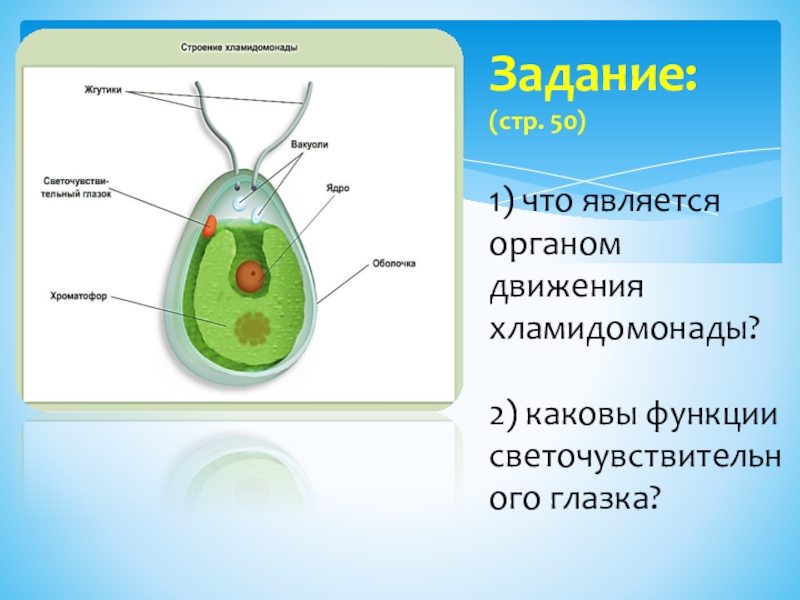 Строение хламидомонады

Жгутики

Вакуоли

Светочувствительный глазок

Ядро

Оболочка

Хроматофор

Задание:
(стр. 50)

1) что является органом движения хламидомонады?

2) каковы функции светочувствительного глазка?